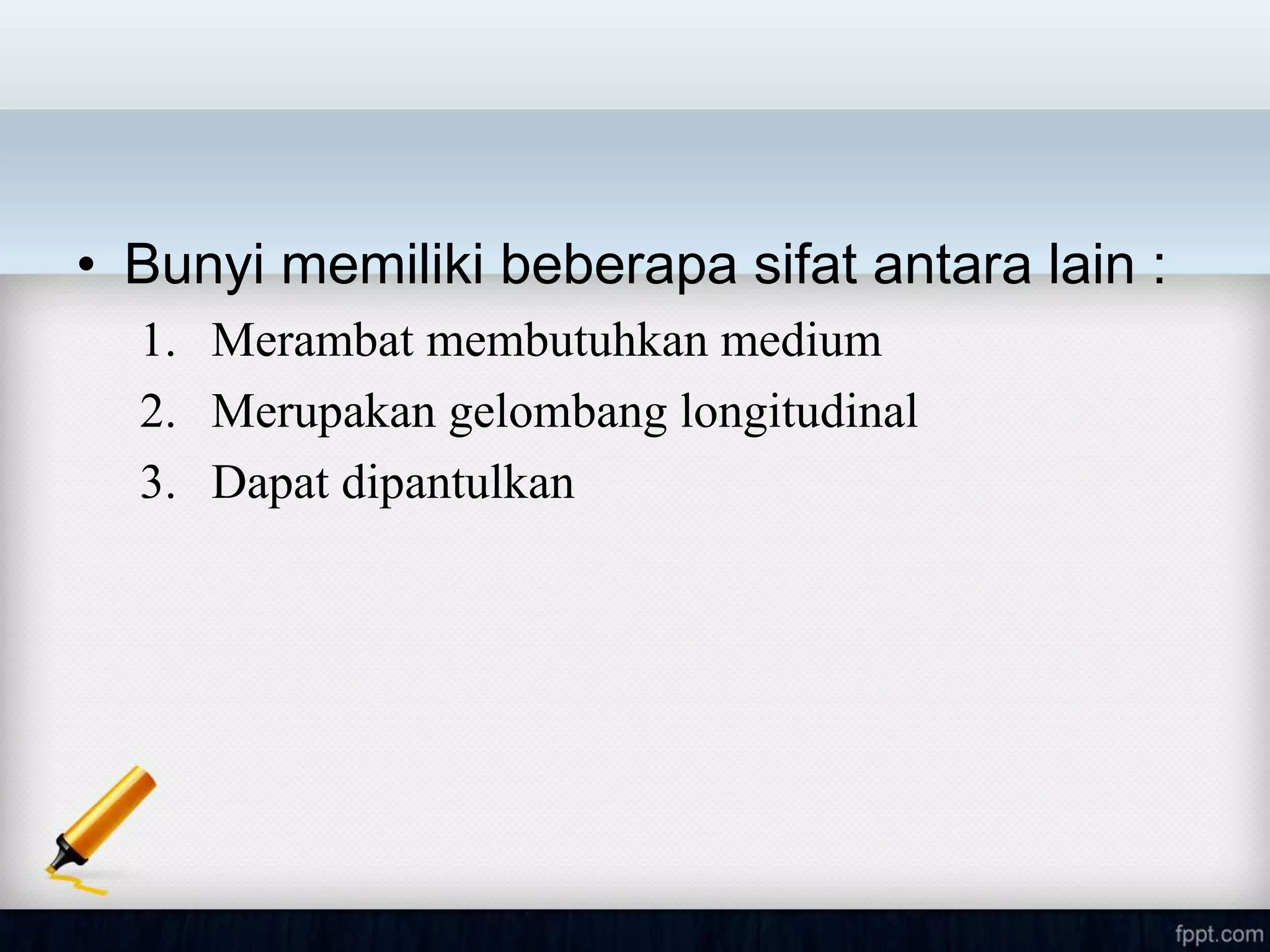 • Bunyi memiliki beberapa sifat antara lain :

1. Merambat membutuhkan medium
2. Merupakan gelombang longitudinal
3. Dapat dipantulkan

fppt.com